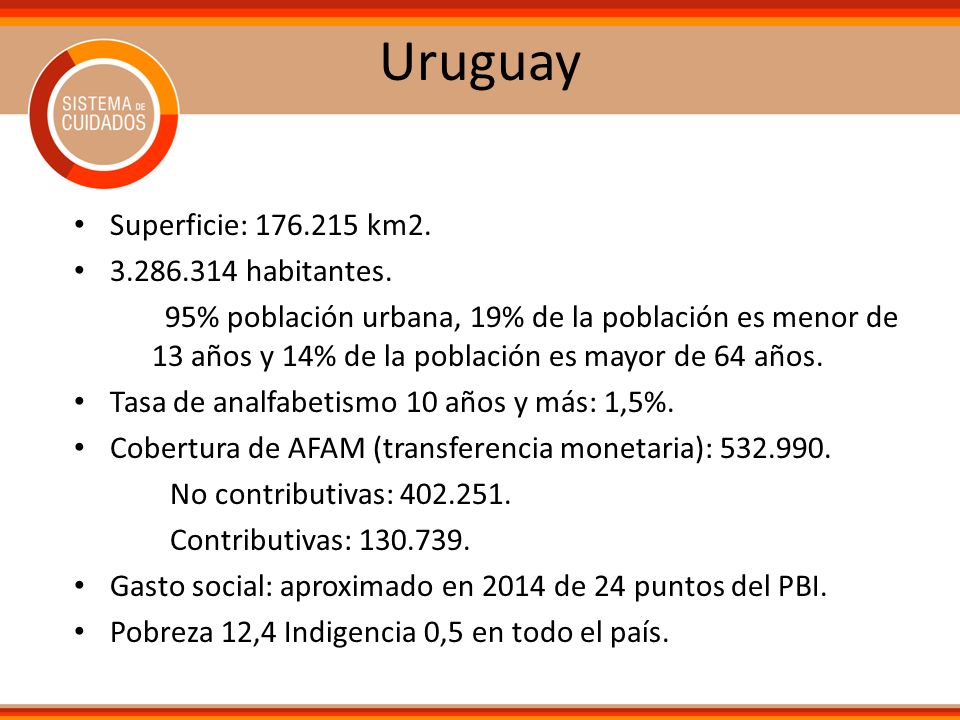 SISTEMA DE CUIDADOS

Uruguay

• Superficie: 176.215 km2.
• 3.286.314 habitantes.

95% población urbana, 19% de la población es menor de 13 años y 14% de la población es mayor de 64 años.

• Tasa de analfabetismo 10 años y más: 1,5%.
• Cobertura de AFAM (transferencia monetaria): 532.990.

No contributivas: 402.251.

Contributivas: 130.739.

• Gasto social: aproximado en 2014 de 24 puntos del PBI.
• Pobreza 12,4 Indigencia 0,5 en todo el país.